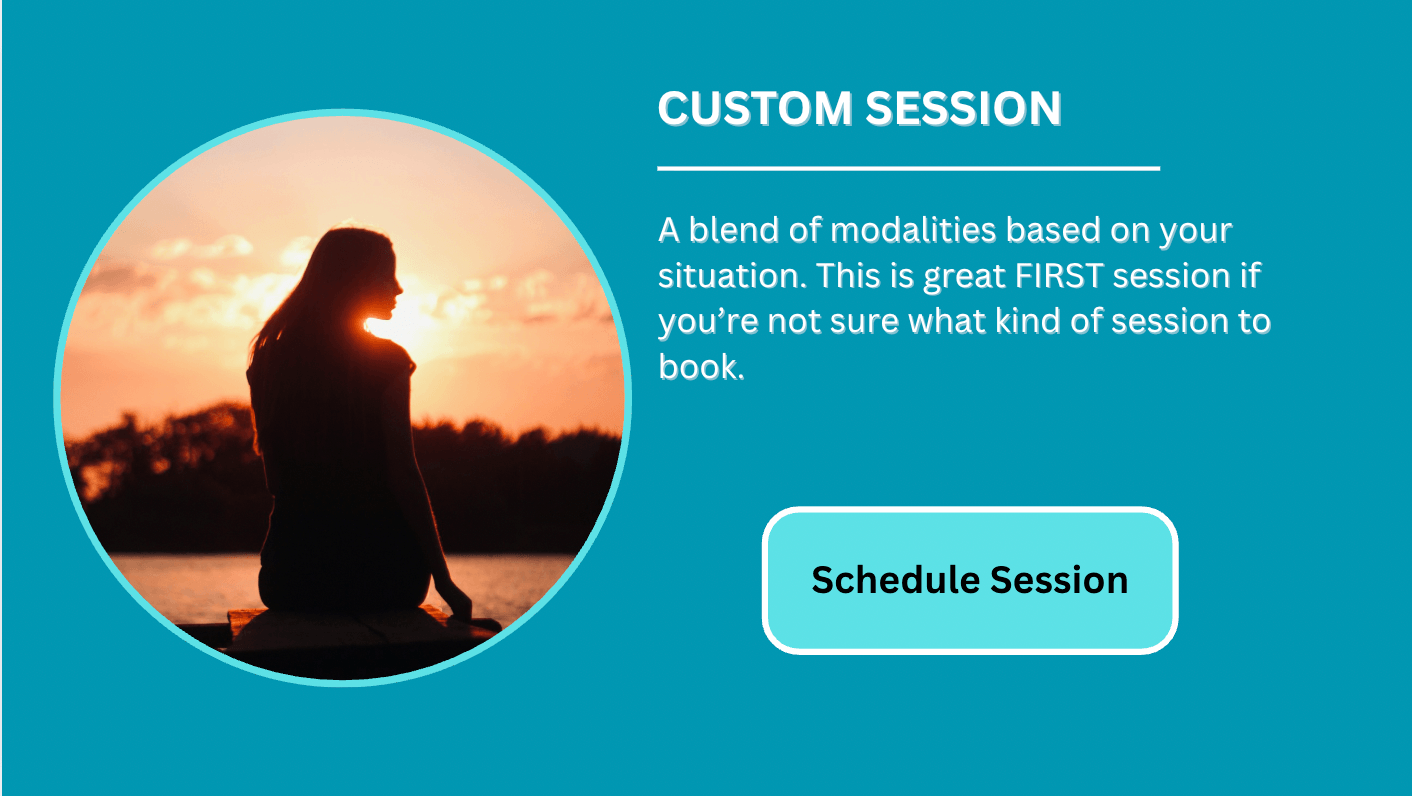 CUSTOM SESSION

A blend of modalities based on your situation. This is great FIRST session if you’re not sure what kind of session to book.

Schedule Session